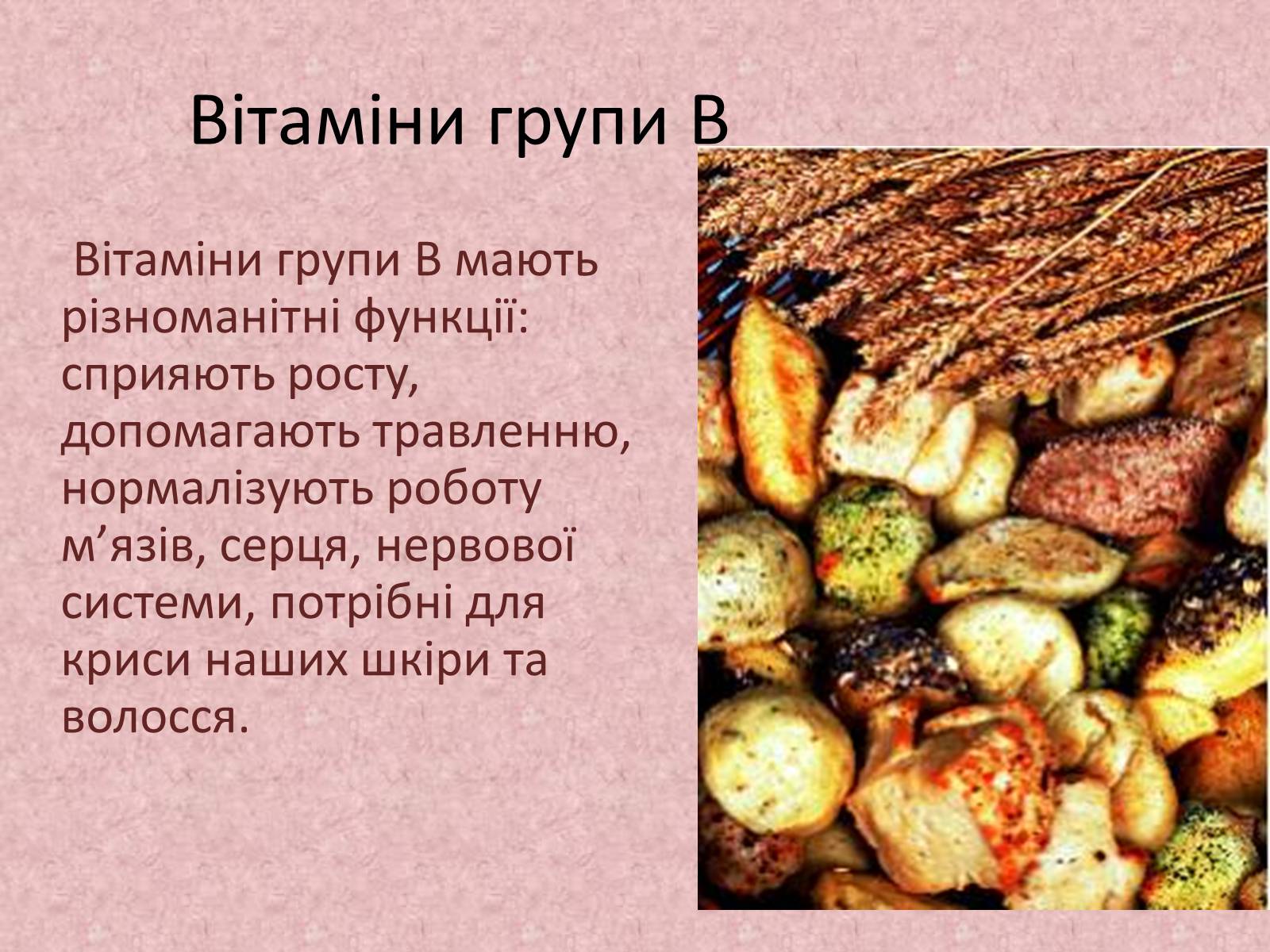 Вітаміни групи В

Вітаміни групи В мають різноманітні функції: сприяють росту, допомагають травленню, нормалізують роботу м’язів, серця, нервової системи, потрібні для криси наших шкіри та волосся.